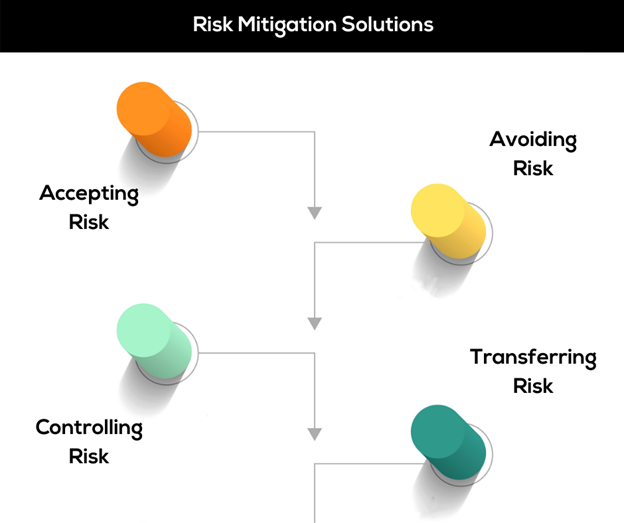 Risk Mitigation Solutions

Accepting Risk

Avoiding Risk

Controlling Risk

Transferring Risk